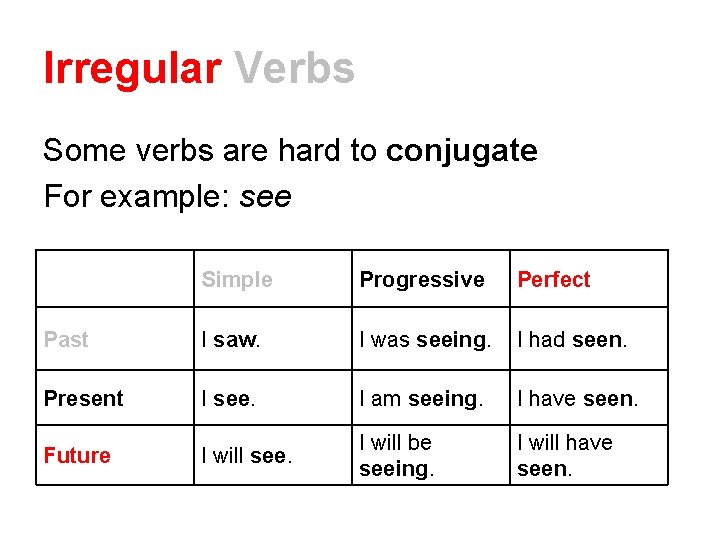 Irregular Verbs

Some verbs are hard to conjugate
For example: see

| | Simple | Progressive | Perfect |
|---|---|---|---|
| Past | I saw. | I was seeing. | I had seen. |
| Present | I see. | I am seeing. | I have seen. |
| Future | I will see. | I will be seeing. | I will have seen. |